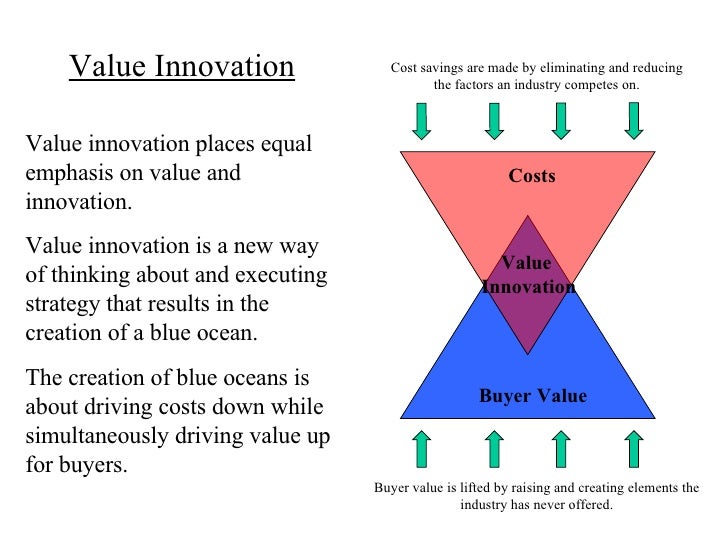 Value Innovation

Value innovation places equal emphasis on value and innovation.

Value innovation is a new way of thinking about and executing strategy that results in the creation of a blue ocean.

The creation of blue oceans is about driving costs down while simultaneously driving value up for buyers.

Cost savings are made by eliminating and reducing the factors an industry competes on.

Costs

Value Innovation

Buyer Value

Buyer value is lifted by raising and creating elements the industry has never offered.